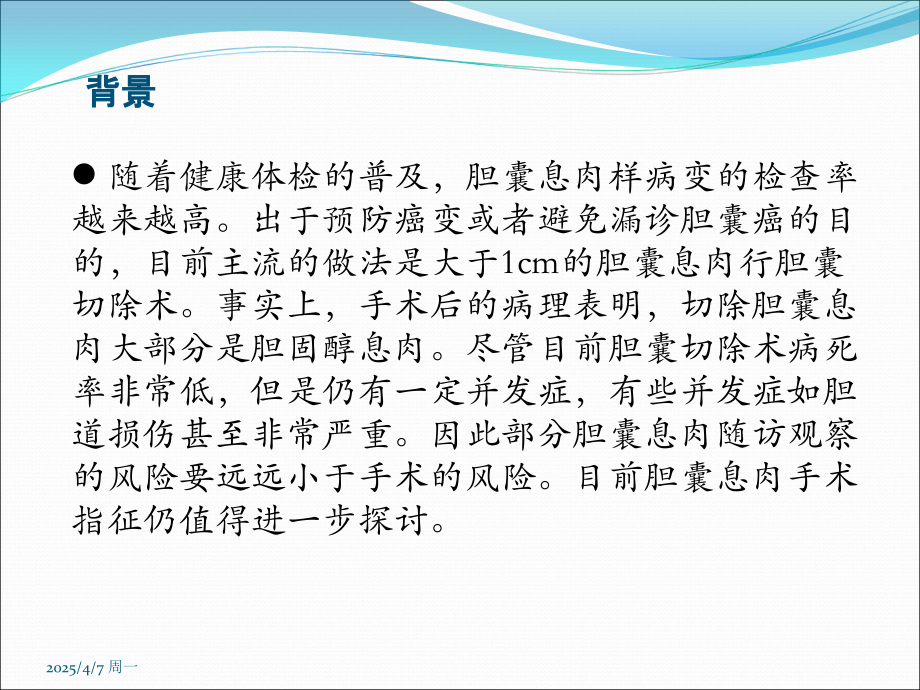 背景

● 随着健康体检的普及，胆囊息肉样病变的检查率越来越高。出于预防癌变或者避免漏诊胆囊癌的目的，目前主流的做法是大于1cm的胆囊息肉行胆囊切除术。事实上，手术后的病理表明，切除胆囊息肉大部分是胆固醇息肉。尽管目前胆囊切除术病死率非常低，但是仍有一定并发症，有些并发症如胆道损伤甚至非常严重。因此部分胆囊息肉随访观察的风险要远远小于手术的风险。目前胆囊息肉手术指征仍值得进一步探讨。

2025/4/7 周一